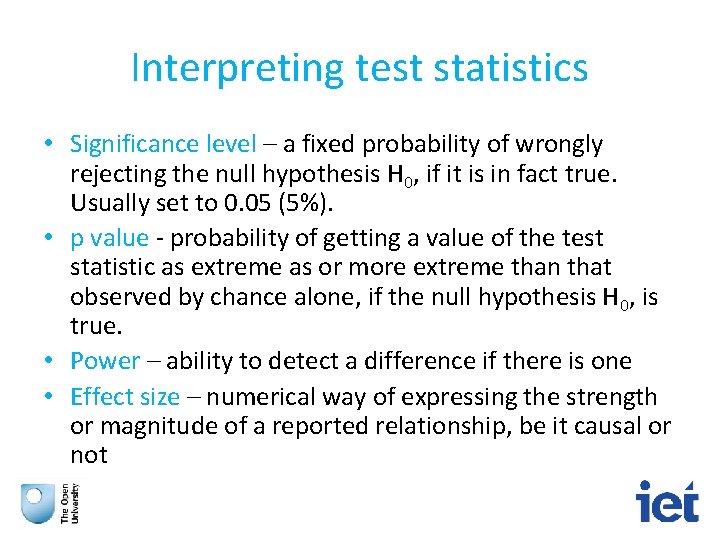 Interpreting test statistics

• Significance level – a fixed probability of wrongly rejecting the null hypothesis $H_0$, if it is in fact true. Usually set to 0.05 (5%).

• p value - probability of getting a value of the test statistic as extreme as or more extreme than that observed by chance alone, if the null hypothesis $H_0$, is true.

• Power – ability to detect a difference if there is one

• Effect size – numerical way of expressing the strength or magnitude of a reported relationship, be it causal or not

The Open University

iet